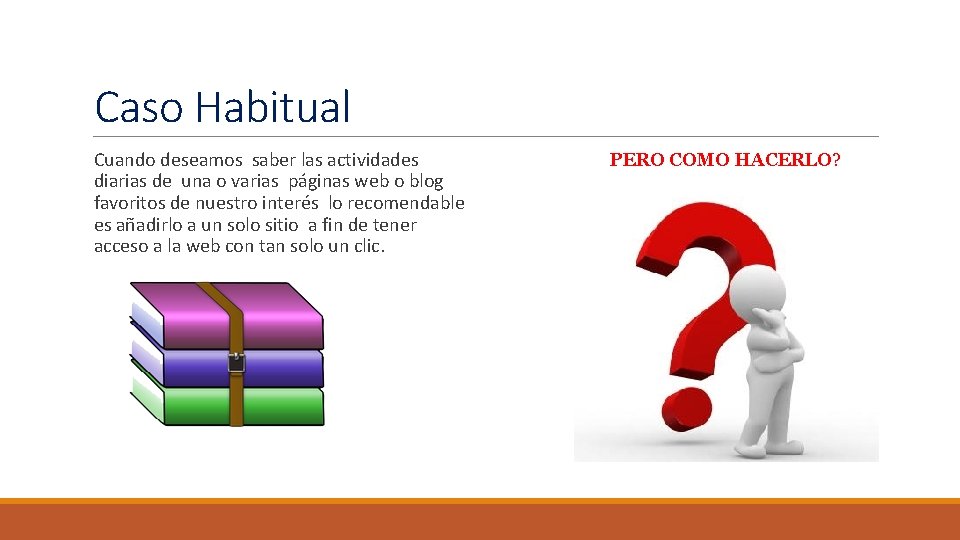 Caso Habitual

Cuando deseamos saber las actividades diarias de una o varias páginas web o blog favoritos de nuestro interés lo recomendable es añadirlo a un solo sitio a fin de tener acceso a la web con tan solo un clic.

PERO COMO HACERLO?